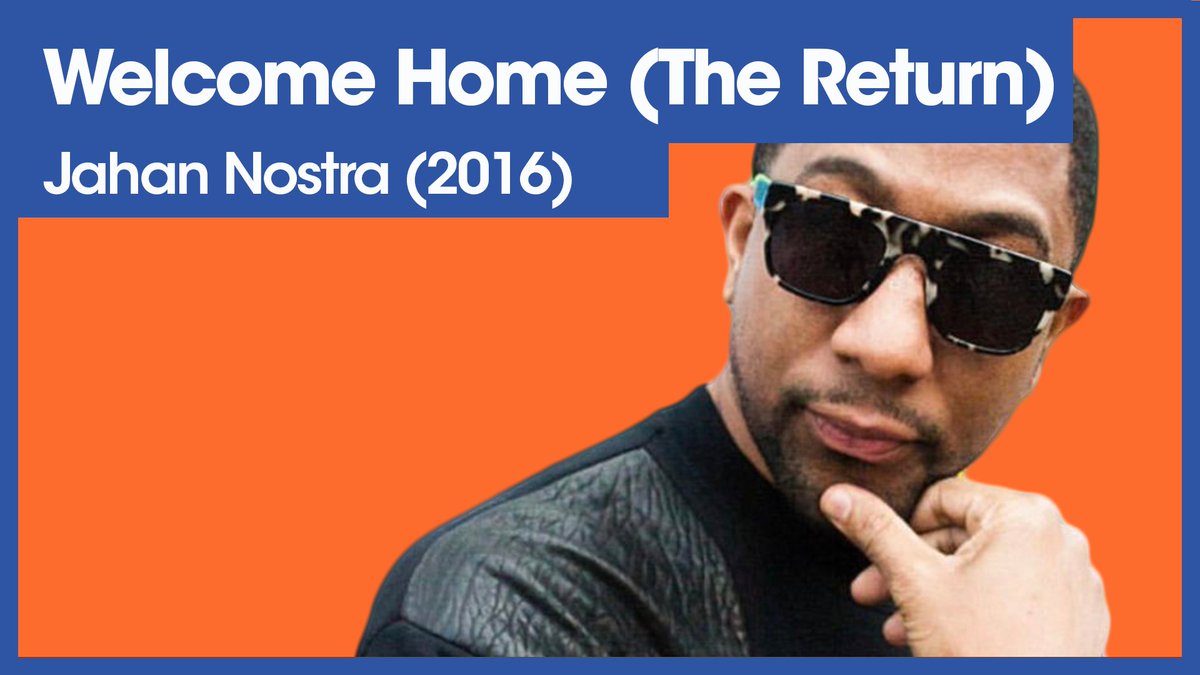 Welcome Home (The Return)
Jahan Nostra (2016)